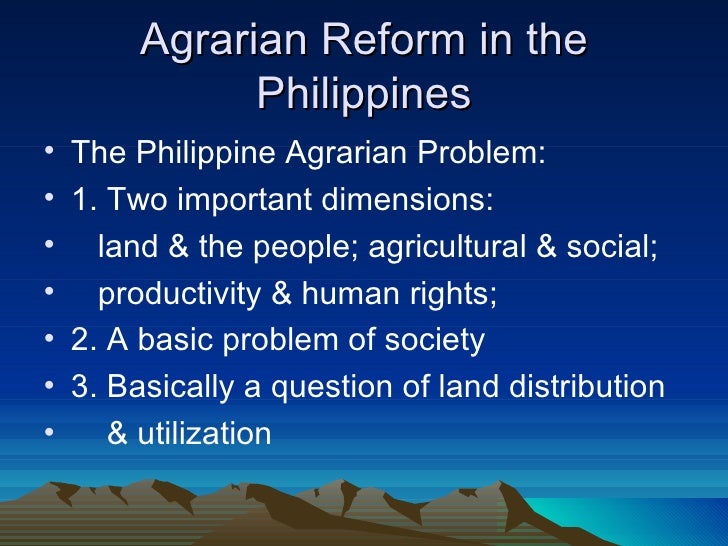 Agrarian Reform in the Philippines

• The Philippine Agrarian Problem:
• 1. Two important dimensions:
• land & the people; agricultural & social;
• productivity & human rights;
• 2. A basic problem of society
• 3. Basically a question of land distribution
• & utilization